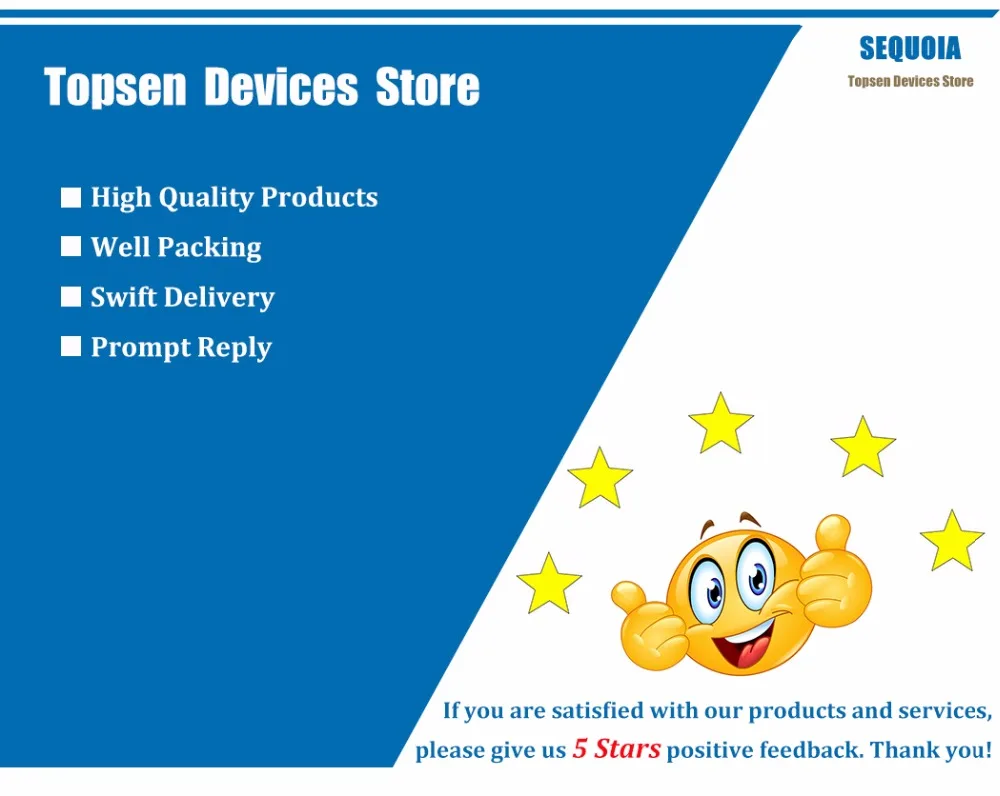 Topsen Devices Store

SEQUOIA
Topsen Devices Store

■ High Quality Products
■ Well Packing
■ Swift Delivery
■ Prompt Reply

If you are satisfied with our products and services, please give us 5 Stars positive feedback. Thank you!